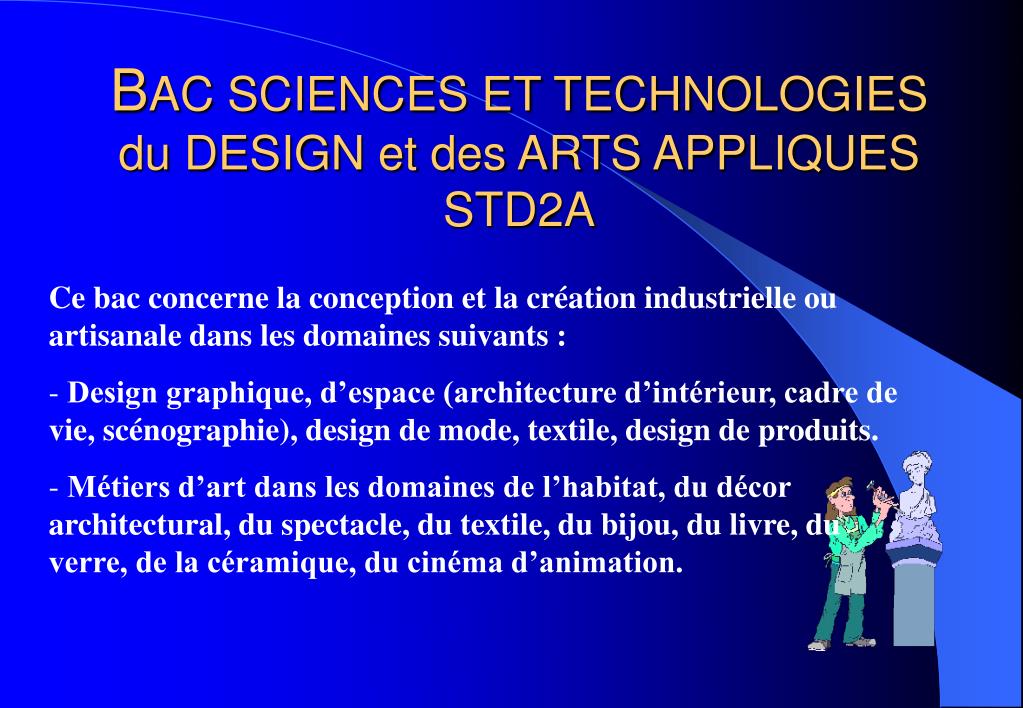 BAC SCIENCES ET TECHNOLOGIES du DESIGN et des ARTS APPLIQUES STD2A

Ce bac concerne la conception et la création industrielle ou artisanale dans les domaines suivants :

- Design graphique, d’espace (architecture d’intérieur, cadre de vie, scénographie), design de mode, textile, design de produits.

- Métiers d’art dans les domaines de l’habitat, du décor architectural, du spectacle, du textile, du bijou, du livre, du verre, de la céramique, du cinéma d’animation.